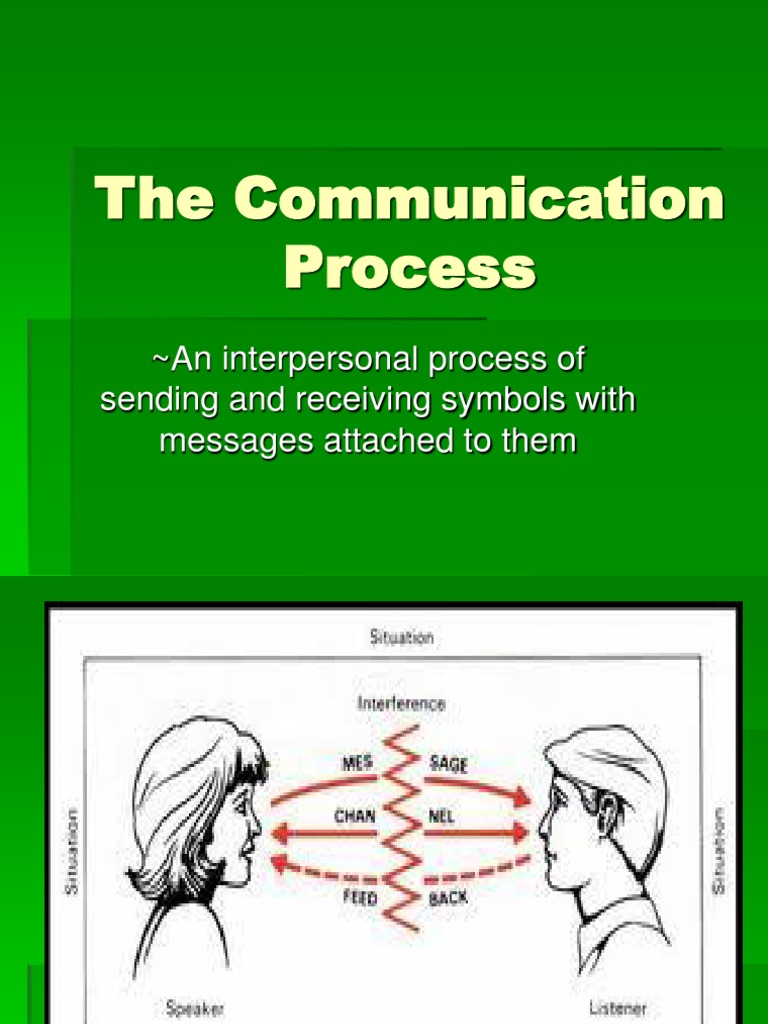 The Communication Process

~An interpersonal process of sending and receiving symbols with messages attached to them

Situation

Interference

MES SAGE

CHAN NEL

FEED BACK

Situation

Situation

Speaker

Listener